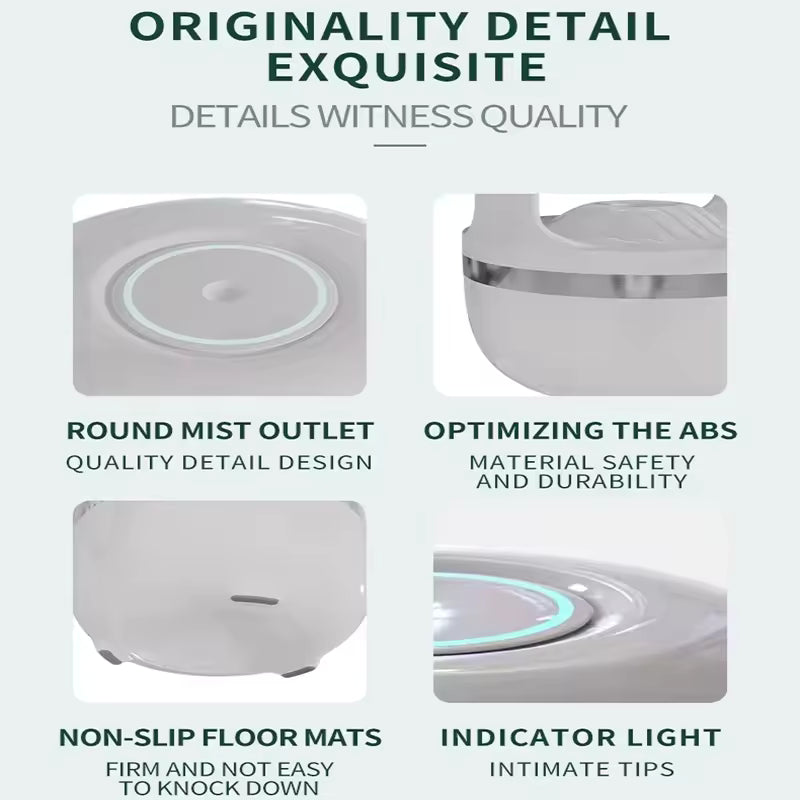 ORIGINALITY DETAIL EXQUISITE

DETAILS WITNESS QUALITY

ROUND MIST OUTLET
QUALITY DETAIL DESIGN

OPTIMIZING THE ABS
MATERIAL SAFETY AND DURABILITY

NON-SLIP FLOOR MATS
FIRM AND NOT EASY TO KNOCK DOWN

INDICATOR LIGHT
INTIMATE TIPS